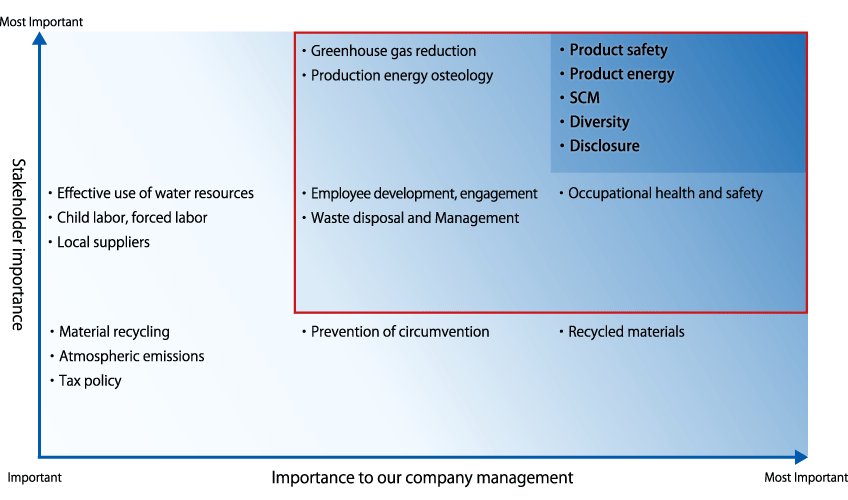 Most Important

Stakeholder importance

・Greenhouse gas reduction
・Production energy osteology

・Product safety
・Product energy
・SCM
・Diversity
・Disclosure

・Effective use of water resources
・Child labor, forced labor
・Local suppliers

・Employee development, engagement
・Waste disposal and Management

・Occupational health and safety

・Material recycling
・Atmospheric emissions
・Tax policy

・Prevention of circumvention

・Recycled materials

Important

Importance to our company management

Most Important